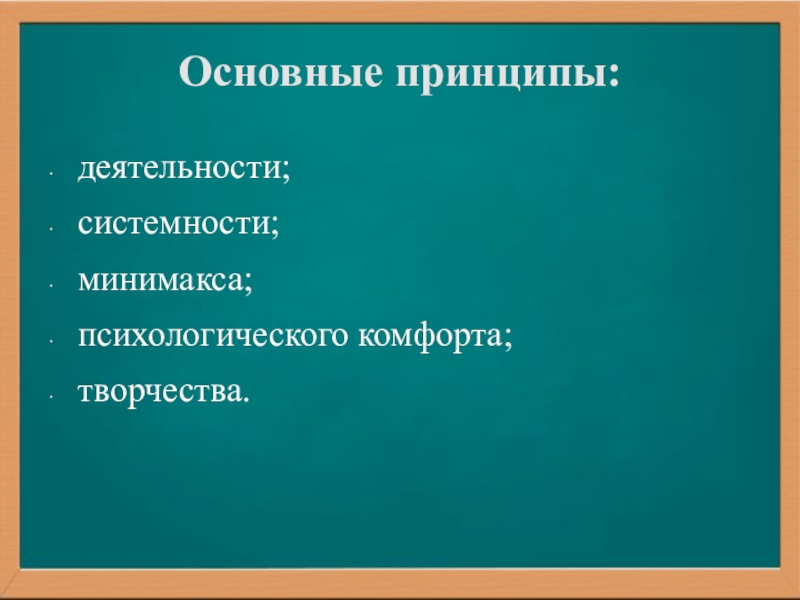 Основные принципы:

- деятельности;
- системности;
- минимакса;
- психологического комфорта;
- творчества.